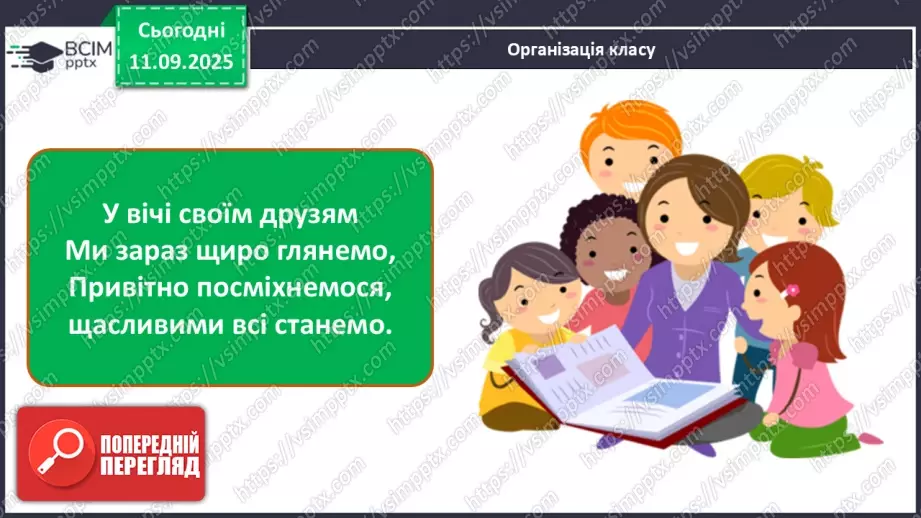 ВСІМ pptx

Сьогодні
11.09.2025

Організація класу

У вічі своїм друзям
Ми зараз щиро глянемо,
Привітно посміхнемося,
щасливими всі станемо.

ПОПЕРЕДНІЙ ПЕРЕГЛЯД

https://vsimpptx.com